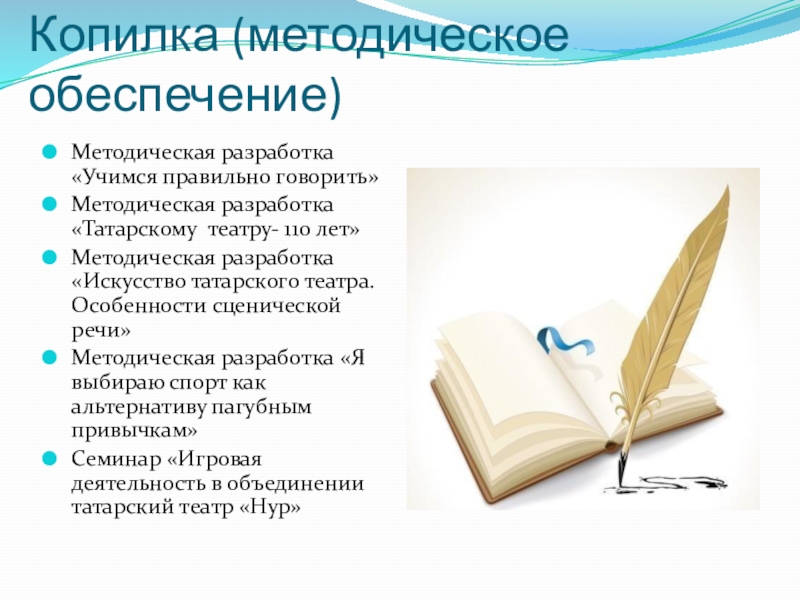 Копилка (методическое обеспечение)

Методическая разработка «Учимся правильно говорить»
Методическая разработка «Татарскому  театру- 110 лет»
Методическая разработка «Искусство татарского театра. Особенности сценической речи»
Методическая разработка «Я выбираю спорт как альтернативу пагубным привычкам»
Семинар «Игровая деятельность в объединении татарский театр «Нур»